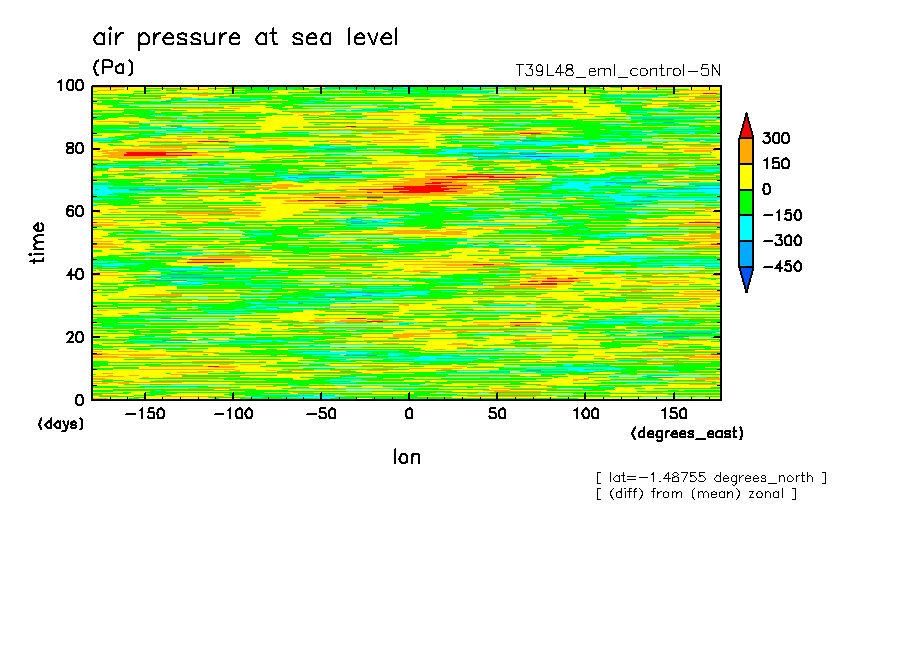 air pressure at sea level
(Pa)
T39L48_eml_control-5N

100
80
60
40
20
0
time
(days)

-150 -100 -50 0 50 100 150
(degrees_east)
lon

300
150
0
-150
-300
-450

[ lat=-1.48755 degrees_north ]
[ (diff) from (mean) zonal ]